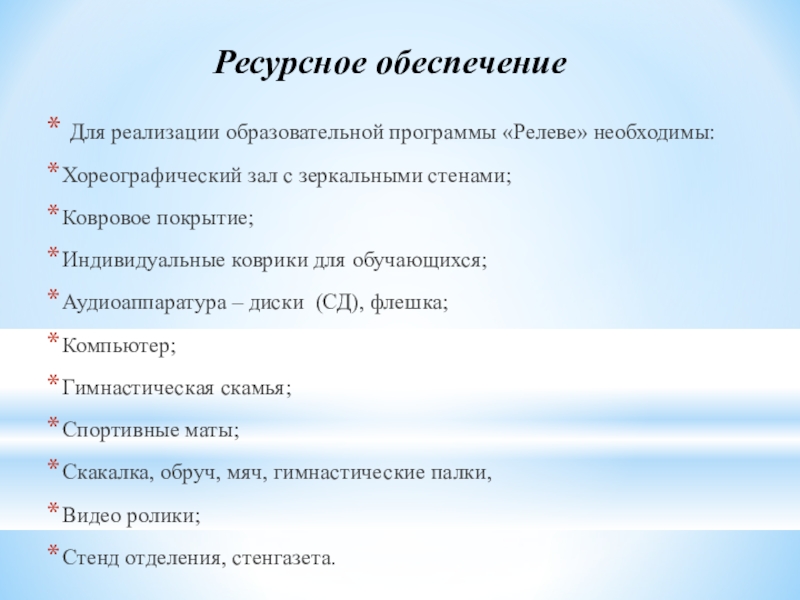 Ресурсное обеспечение

* Для реализации образовательной программы «Релеве» необходимы:

* Хореографический зал с зеркальными стенами;

* Ковровое покрытие;

* Индивидуальные коврики для обучающихся;

* Аудиоаппаратура – диски (СД), флешка;

* Компьютер;

* Гимнастическая скамья;

* Спортивные маты;

* Скакалка, обруч, мяч, гимнастические палки,

* Видео ролики;

* Стенд отделения, стенгазета.